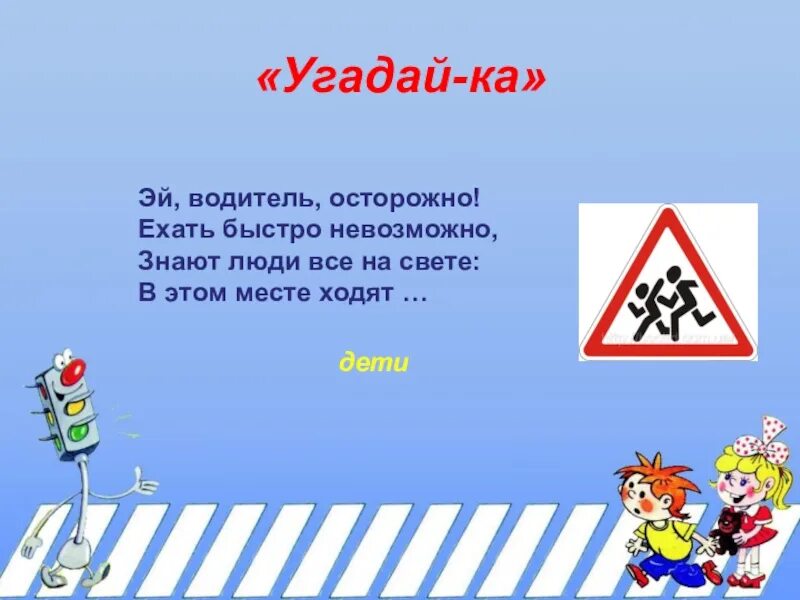 «Угадай-ка»

Эй, водитель, осторожно!
Ехать быстро невозможно,
Знают люди все на свете:
В этом месте ходят …

дети